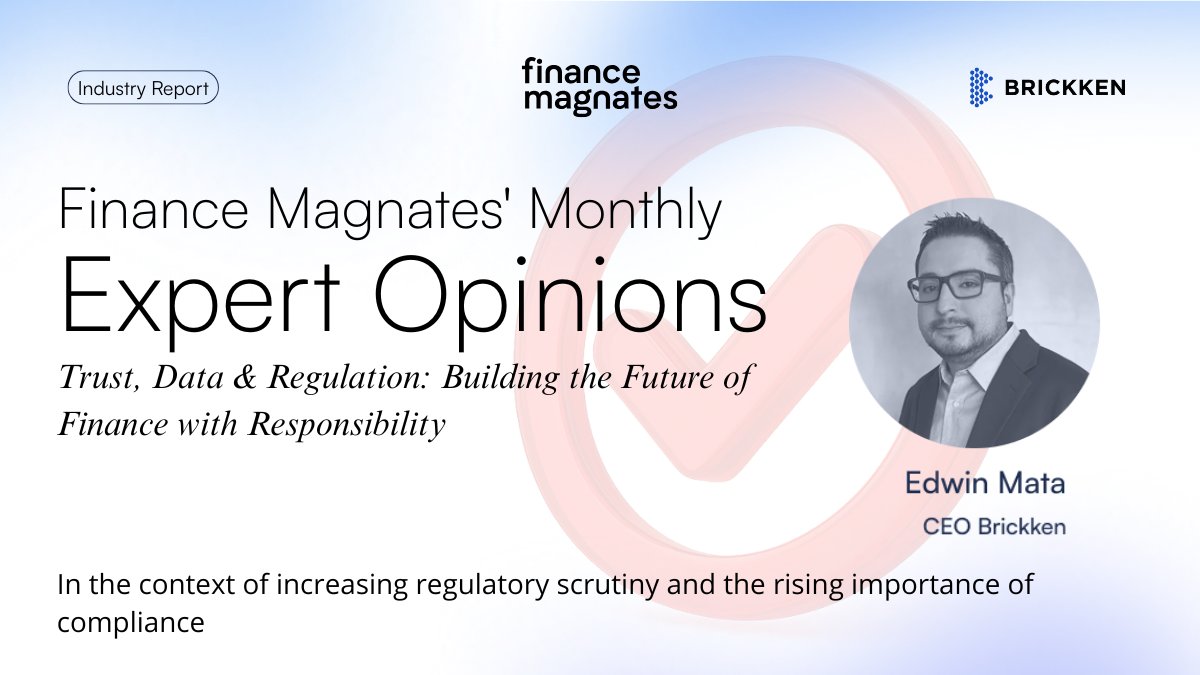 Industry Report

finance magnates

BRICKKEN

Finance Magnates' Monthly
Expert Opinions

Trust, Data & Regulation: Building the Future of Finance with Responsibility

Edwin Mata
CEO Brickken

In the context of increasing regulatory scrutiny and the rising importance of compliance